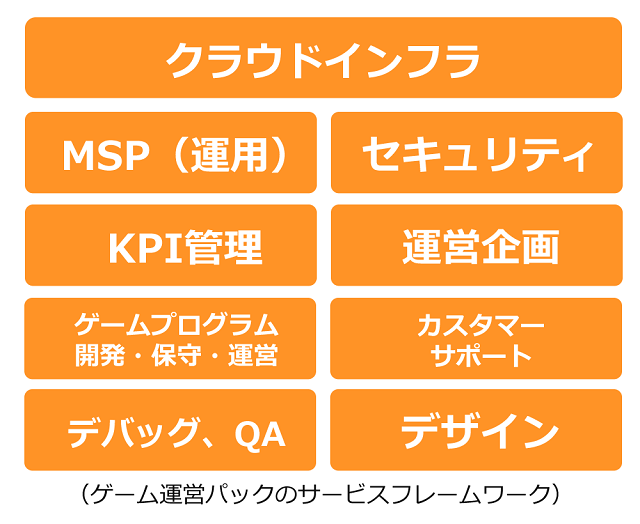 クラウドインフラ

MSP（運用）

セキュリティ

KPI管理

運営企画

ゲームプログラム
開発・保守・運営

カスタマー
サポート

デバッグ、QA

デザイン

（ゲーム運営パックのサービスフレームワーク）